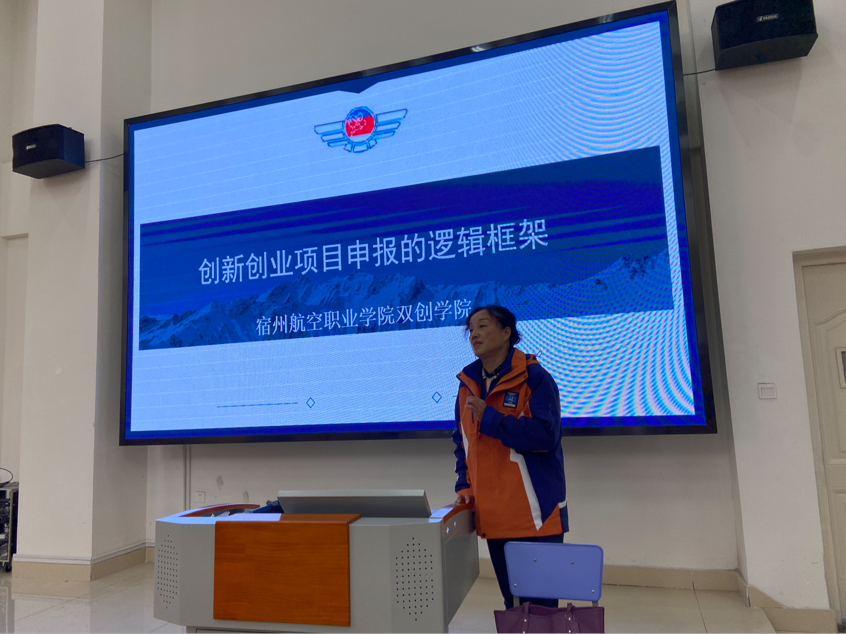 创新创业项目申报的逻辑框架

宿州航空职业学院双创学院